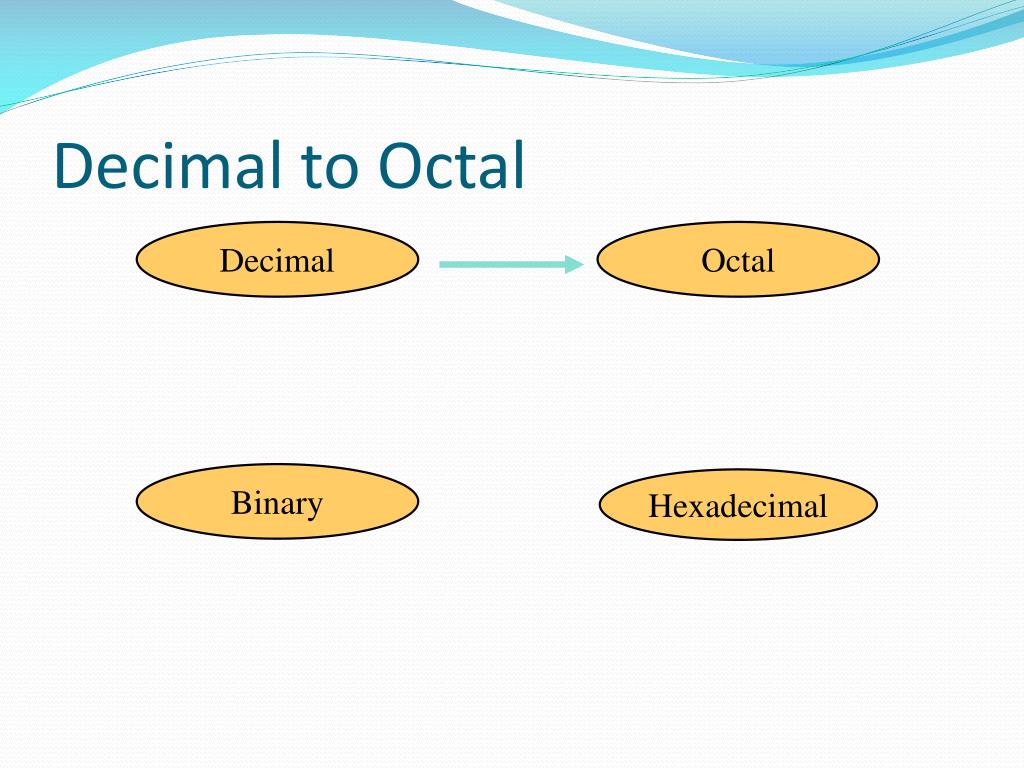 Decimal to Octal

Decimal

Octal

Binary

Hexadecimal